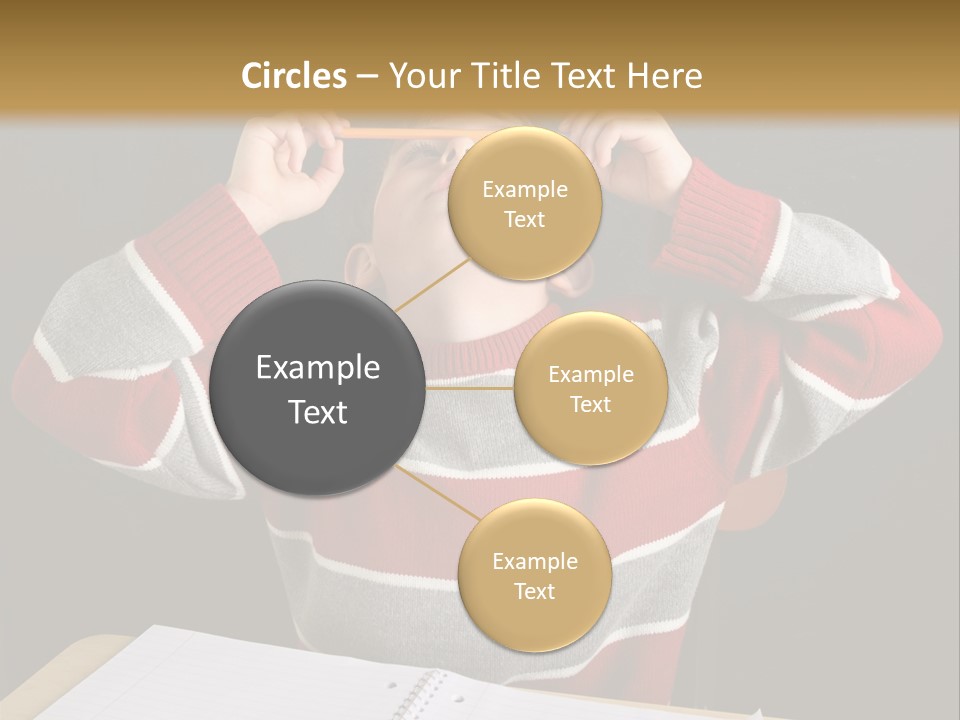 Circles – Your Title Text Here

Example Text

Example Text

Example Text

Example Text